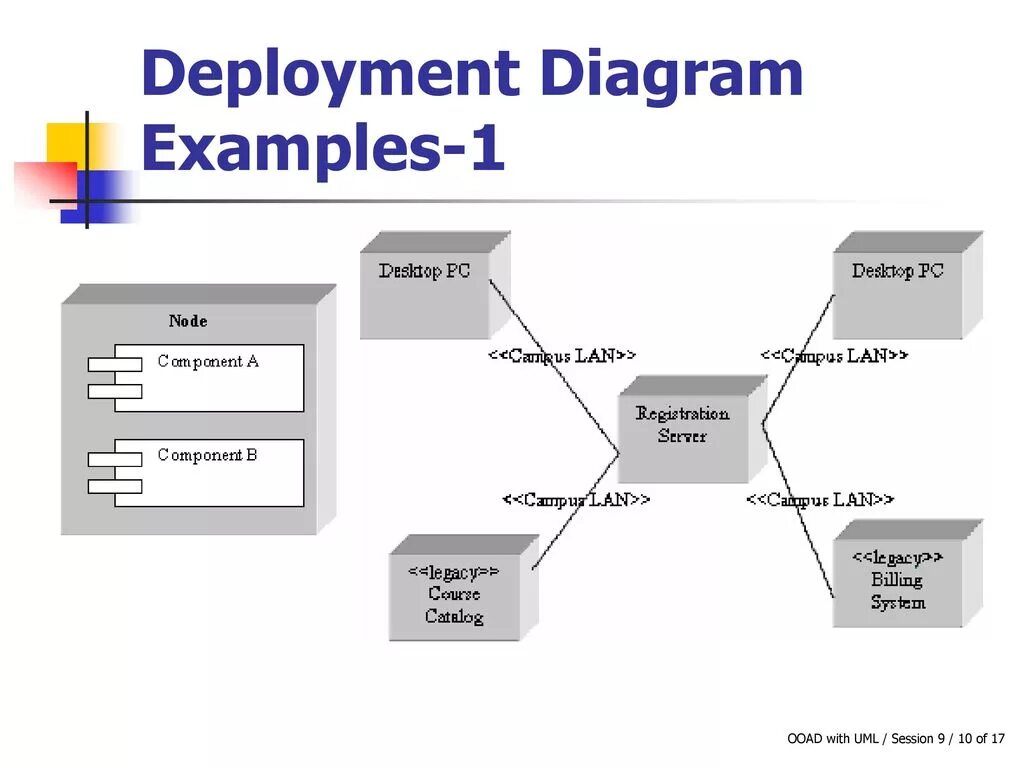 Deployment Diagram Examples-1

Node

Component A

Component B

Desktop PC

Desktop PC

<<Campus LAN>>

<<Campus LAN>>

Registration Server

<<Campus LAN>>

<<Campus LAN>>

<<legacy>> Course Catalog

<<legacy>> Billing System

OOAD with UML / Session 9 / 10 of 17